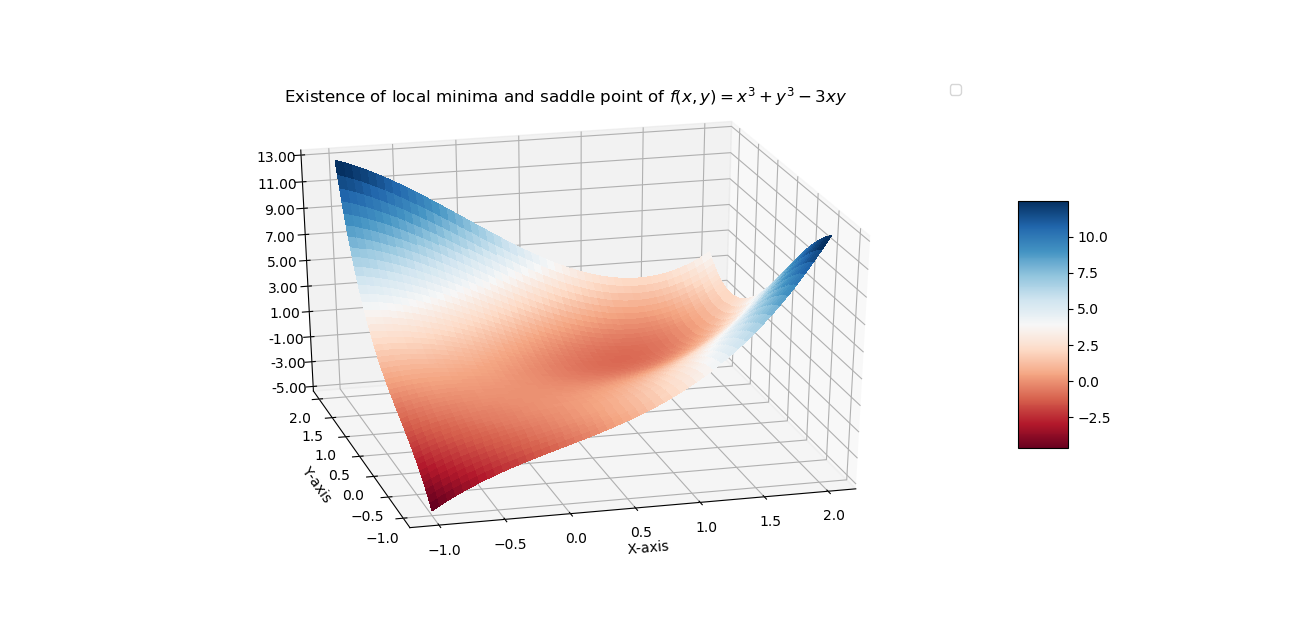 Existence of local minima and saddle point of $f(x, y) = x^3 + y^3 - 3xy$

13.00
11.00
9.00
7.00
5.00
3.00
1.00
-1.00
-3.00
-5.00

2.0
1.5
1.0
0.5
0.0
−0.5
−1.0
Y-axis

−1.0
−0.5
0.0
0.5
1.0
1.5
2.0
X-axis

10.0
7.5
5.0
2.5
0.0
−2.5